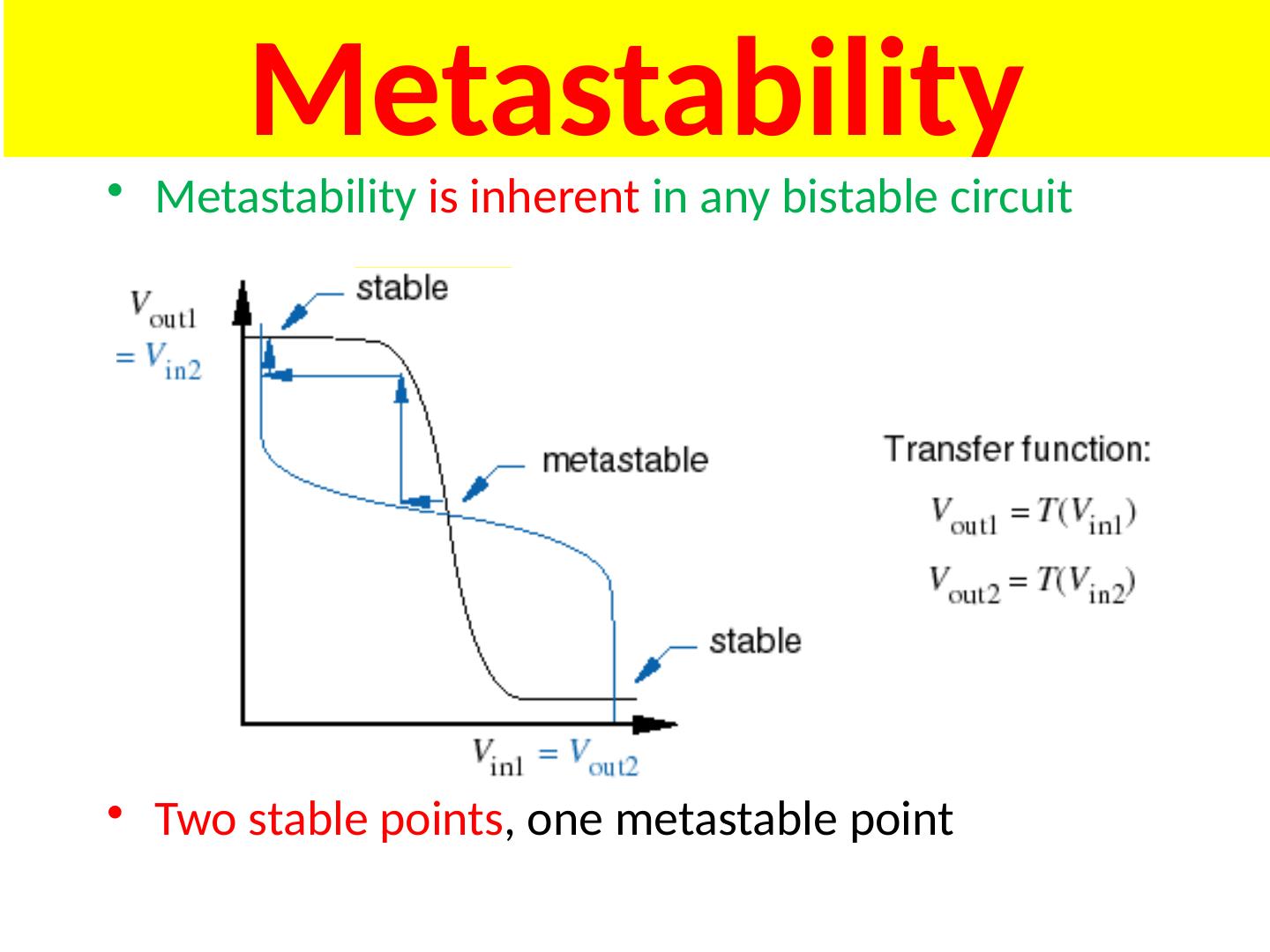 Metastability

• Metastability is inherent in any bistable circuit

$V_{out1}$
$= V_{in2}$
stable
metastable
stable
$V_{in1} = V_{out2}$

Transfer function:
$V_{out1} = T(V_{in1})$
$V_{out2} = T(V_{in2})$

• Two stable points, one metastable point